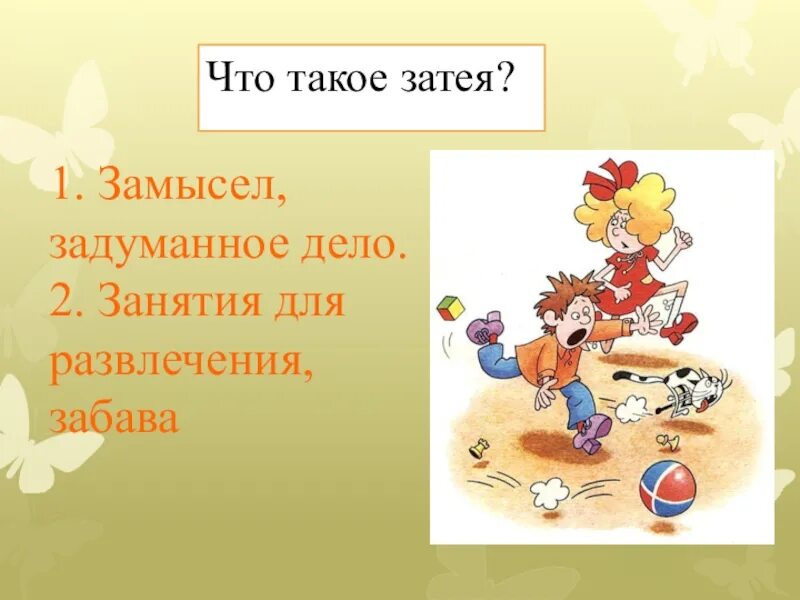 Что такое затея?

1. Замысел, задуманное дело.
2. Занятия для развлечения, забава